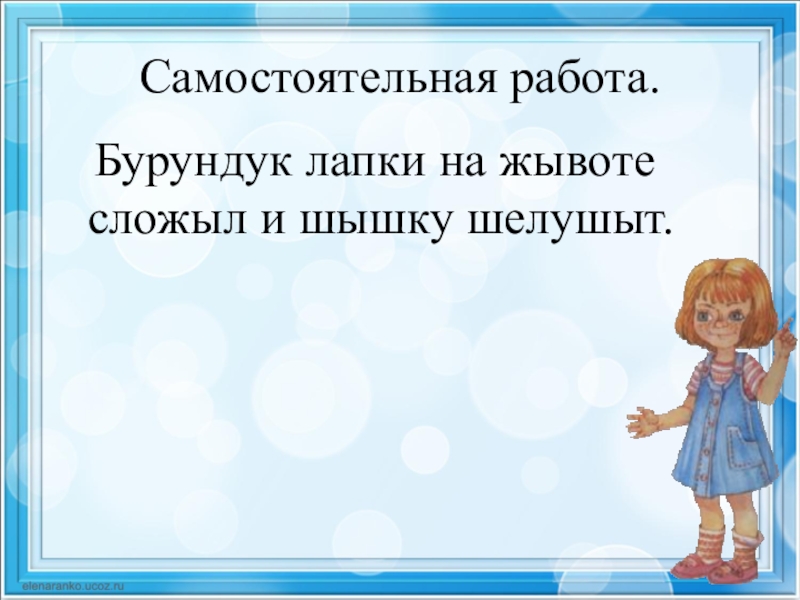 Самостоятельная работа.

Бурундук лапки на жывоте сложыл и шышку шелушыт.

elenaranko.ucoz.ru